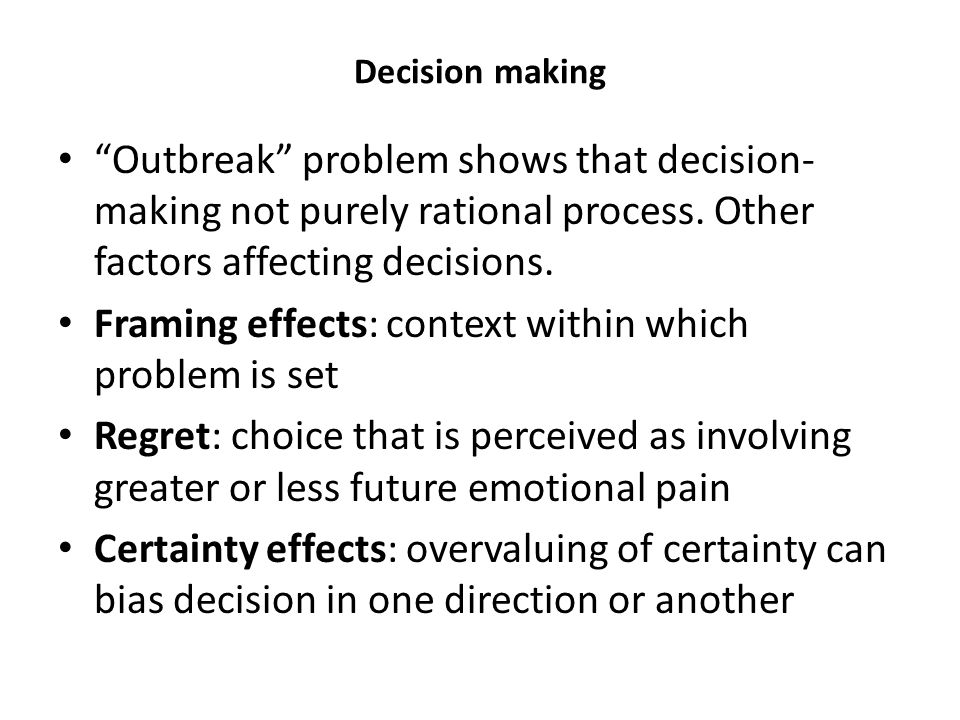 Decision making

• “Outbreak” problem shows that decision-making not purely rational process. Other factors affecting decisions.
• Framing effects: context within which problem is set
• Regret: choice that is perceived as involving greater or less future emotional pain
• Certainty effects: overvaluing of certainty can bias decision in one direction or another